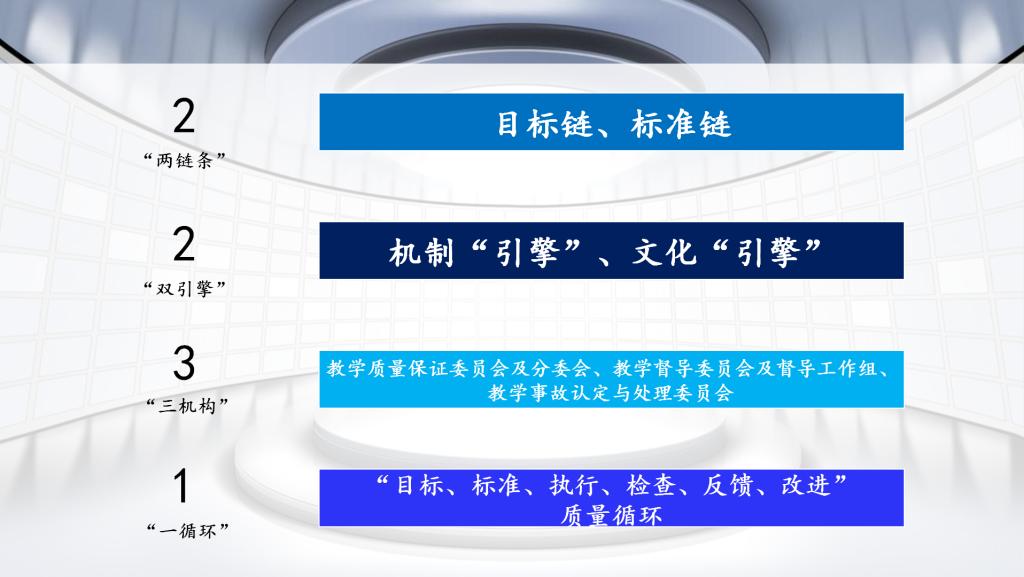 2
“两链条”

目标链、标准链

2
“双引擎”

机制“引擎”、文化“引擎”

3
“三机构”

教学质量保证委员会及分委会、教学督导委员会及督导工作组、教学事故认定与处理委员会

1
“一循环”

“目标、标准、执行、检查、反馈、改进”质量循环